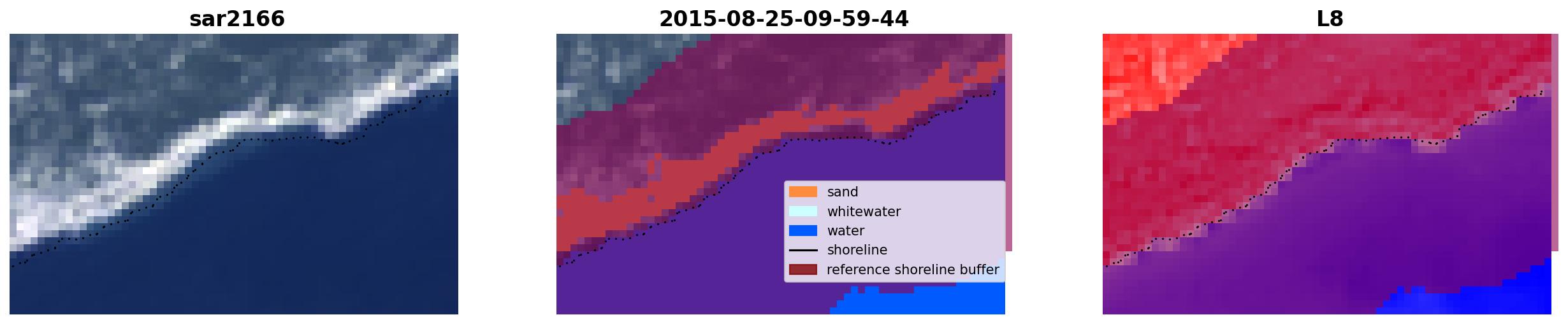 sar2166

2015-08-25-09-59-44

sand
whitewater
water
shoreline
reference shoreline buffer

L8